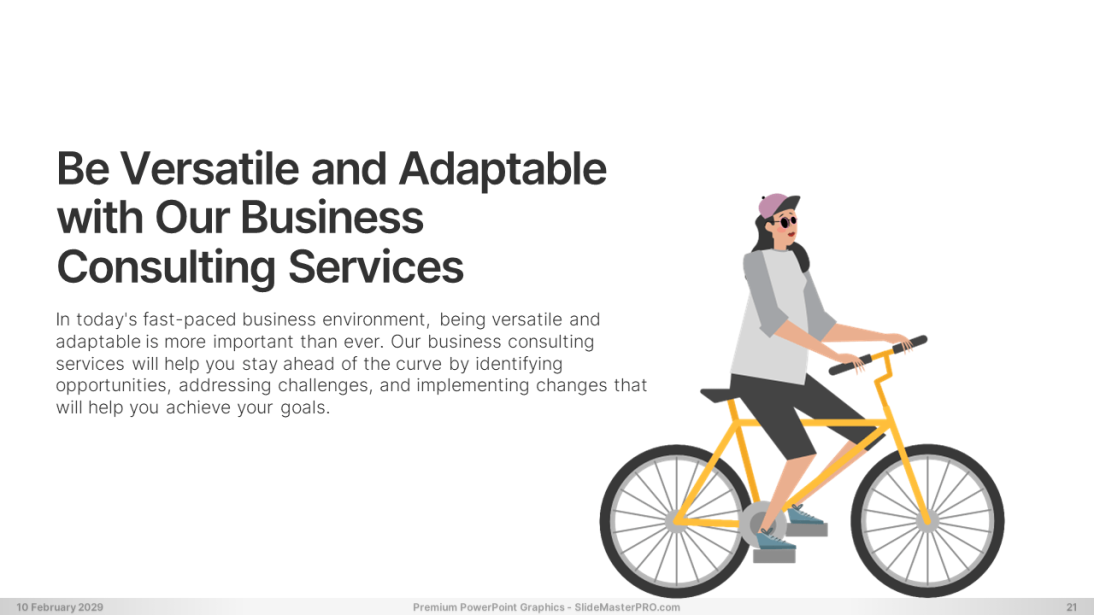 Be Versatile and Adaptable with Our Business Consulting Services

In today's fast-paced business environment, being versatile and adaptable is more important than ever. Our business consulting services will help you stay ahead of the curve by identifying opportunities, addressing challenges, and implementing changes that will help you achieve your goals.

10 February 2029

Premium PowerPoint Graphics - SlideMasterPRO.com

21